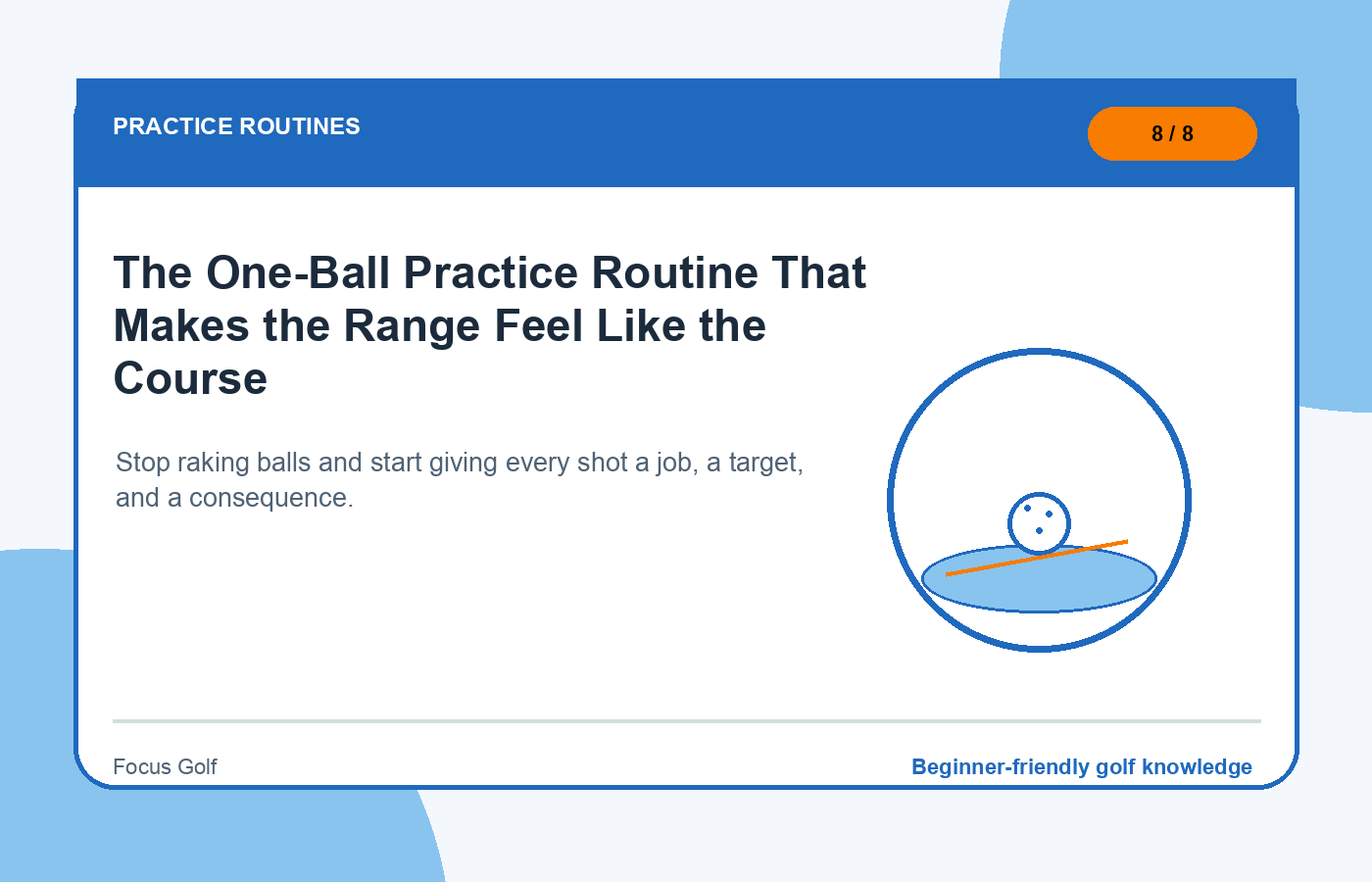 PRACTICE ROUTINES

8 / 8

The One-Ball Practice Routine That Makes the Range Feel Like the Course

Stop raking balls and start giving every shot a job, a target, and a consequence.

Focus Golf

Beginner-friendly golf knowledge